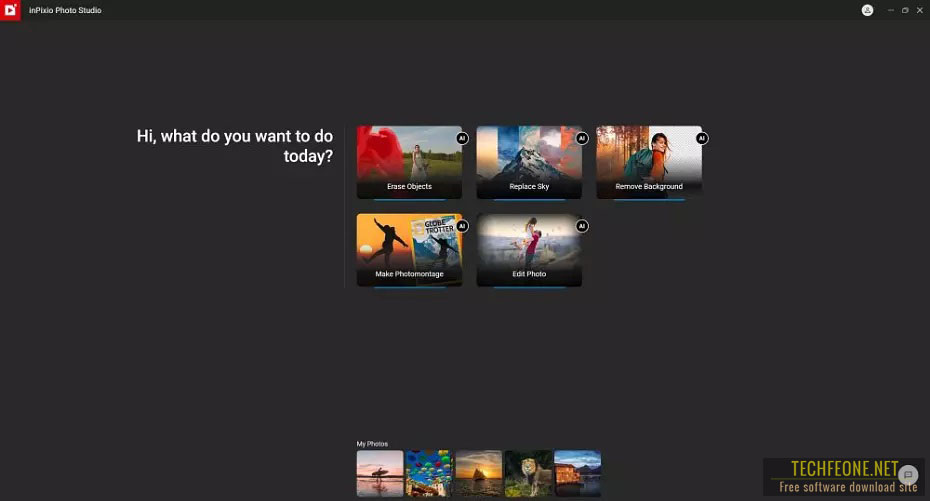 inPixio Photo Studio

Hi, what do you want to do today?

AI
Erase Objects

AI
Replace Sky

AI
Remove Background

AI
GLOBE TROTTER
Make Photomontage

AI
Edit Photo

My Photos

TECHFEONE.NET
Free software download site